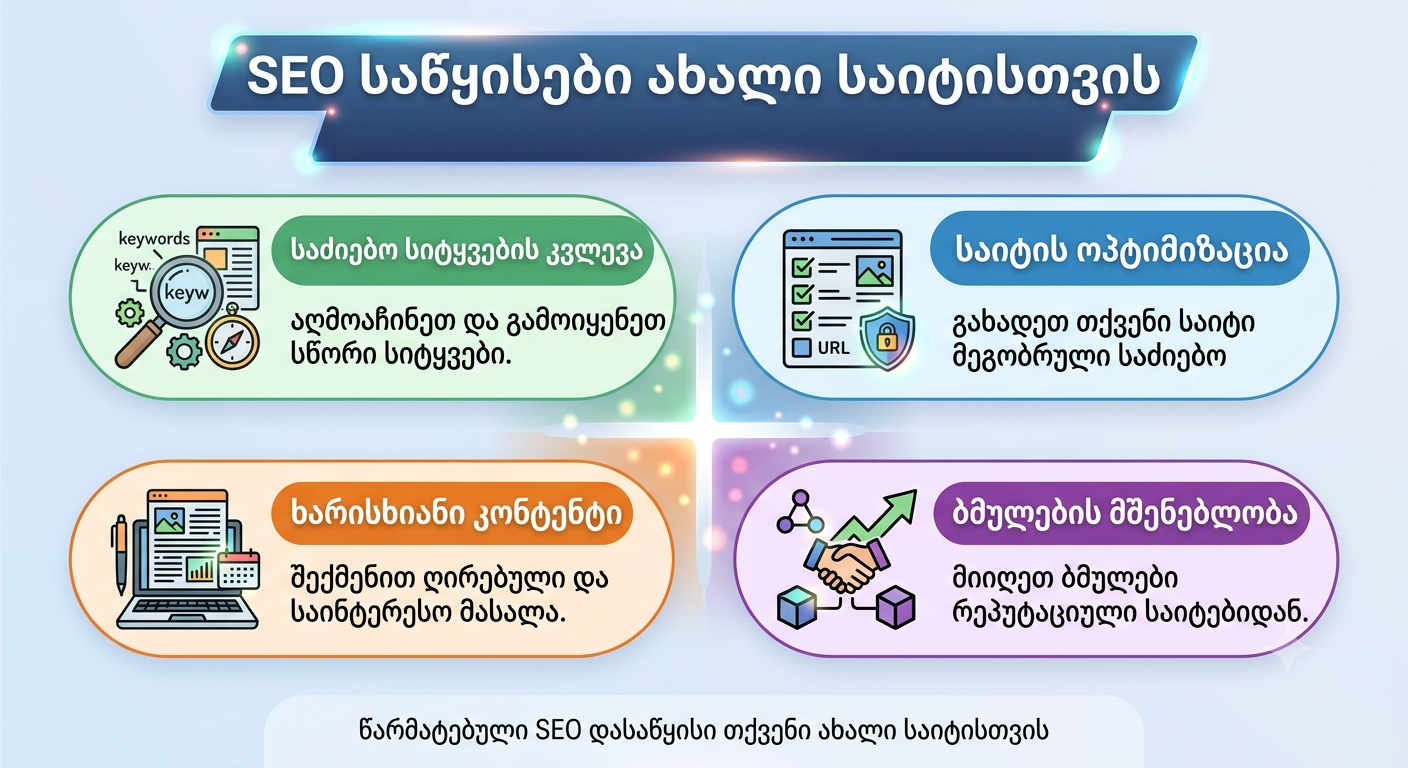 SEO საწყისები ახალი საიტისთვის

keywords
keyw.
keyw

საძიებო სიტყვების კვლევა

აღმოაჩინეთ და გამოიყენეთ სწორი სიტყვები.

URL

საიტის ოპტიმიზაცია

გახადეთ თქვენი საიტი მეგობრული საძიებო

ხარისხიანი კონტენტი

შექმენით ღირებული და საინტერესო მასალა.

ბმულების მშენებლობა

მიიღეთ ბმულები რეპუტაციული საიტებიდან.

წარმატებული SEO დასაწყისი თქვენი ახალი საიტისთვის